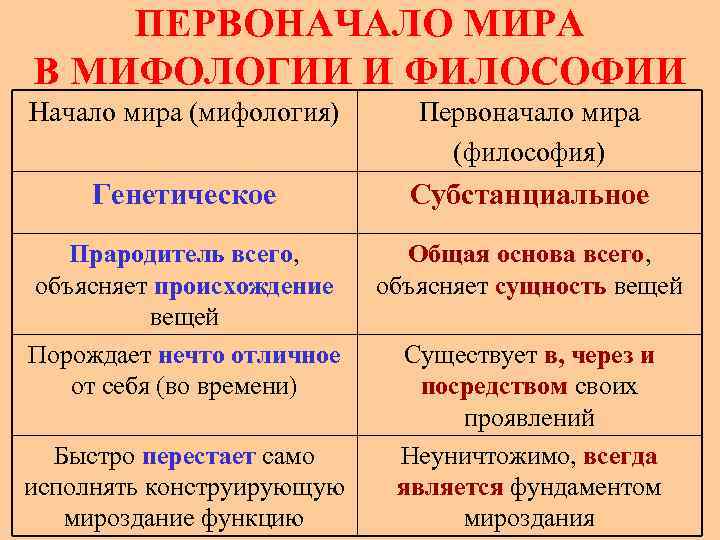 ПЕРВОНАЧАЛО МИРА В МИФОЛОГИИ И ФИЛОСОФИИ

| Начало мира (мифология) | Первоначало мира (философия) |
|---|---|
| Генетическое | Субстанциальное |
| Прародитель всего, объясняет происхождение вещей | Общая основа всего, объясняет сущность вещей |
| Порождает нечто отличное от себя (во времени) | Существует в, через и посредством своих проявлений |
| Быстро перестает само исполнять конструирующую мироздание функцию | Неуничтожимо, всегда является фундаментом мироздания |